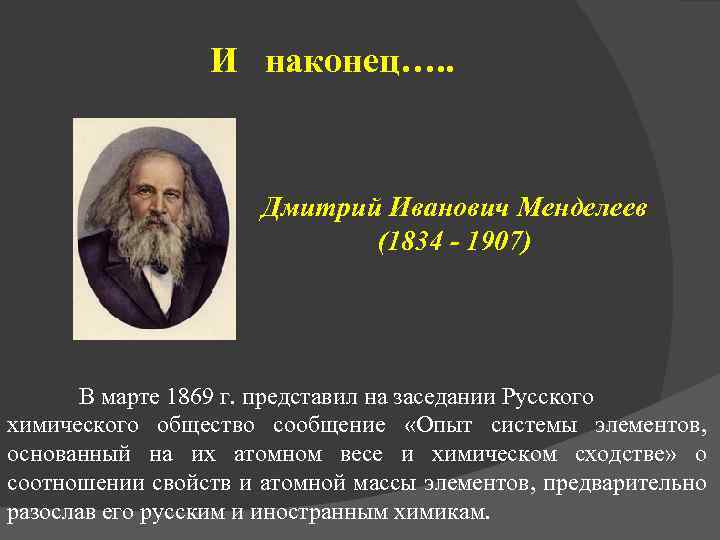 И наконец…..

Дмитрий Иванович Менделеев
(1834 - 1907)

В марте 1869 г. представил на заседании Русского химического общество сообщение «Опыт системы элементов, основанный на их атомном весе и химическом сходстве» о соотношении свойств и атомной массы элементов, предварительно разослав его русским и иностранным химикам.